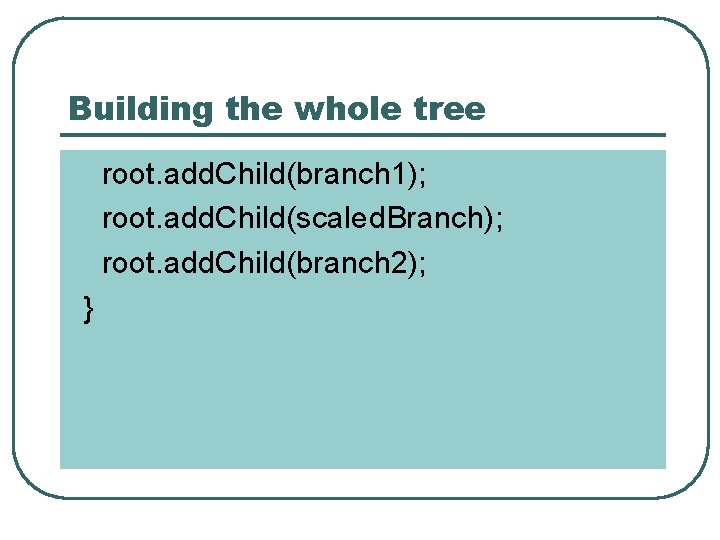 Building the whole tree

root.addChild(branch1);
root.addChild(scaledBranch);
root.addChild(branch2);
}